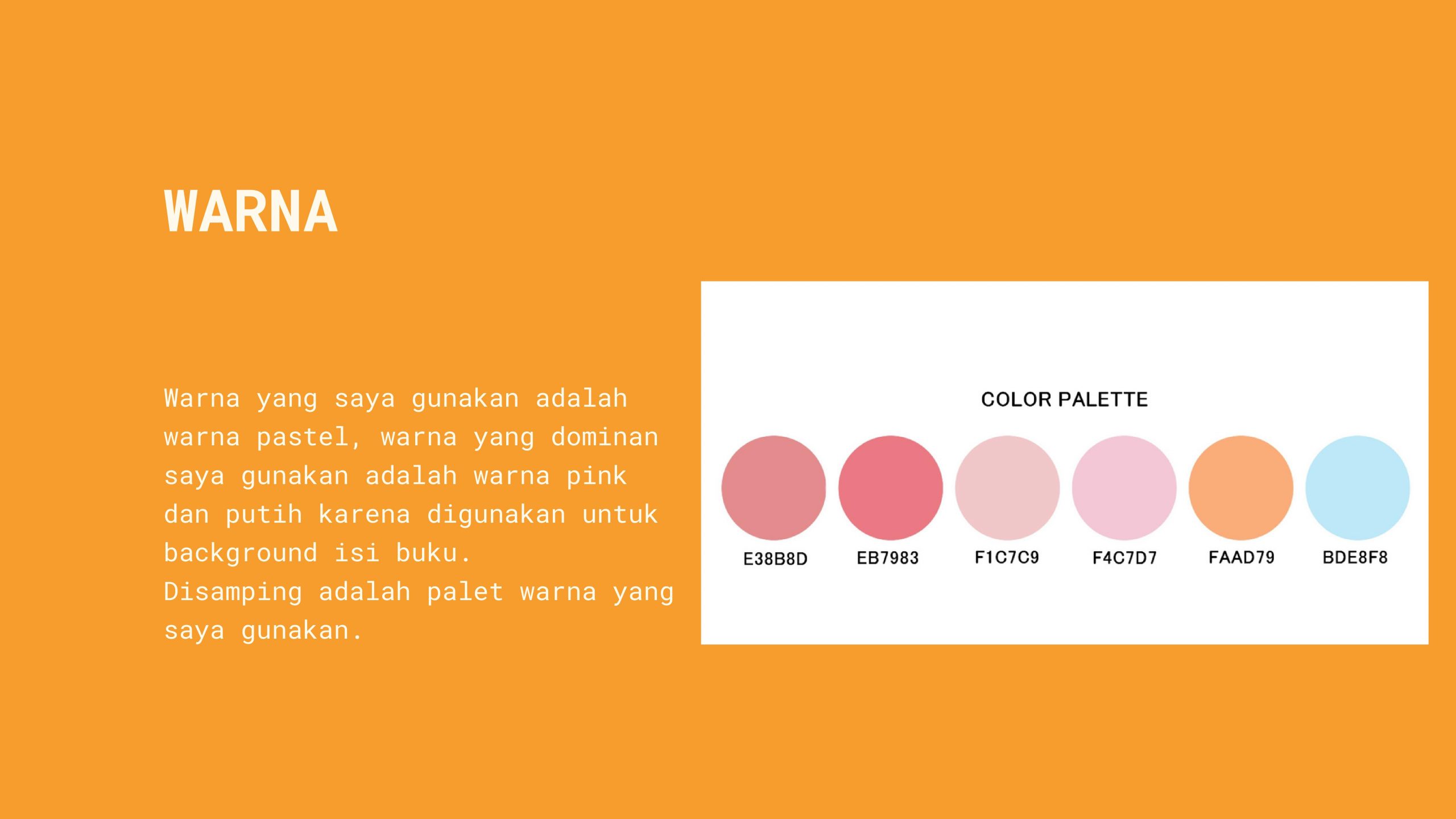 WARNA

Warna yang saya gunakan adalah warna pastel, warna yang dominan saya gunakan adalah warna pink dan putih karena digunakan untuk background isi buku.
Disamping adalah palet warna yang saya gunakan.

COLOR PALETTE

E38B8D EB7983 F1C7C9 F4C7D7 FAAD79 BDE8F8